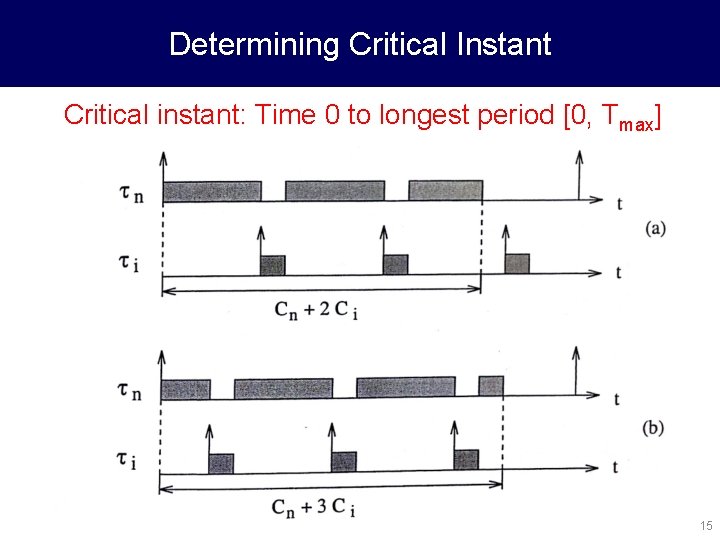 Determining Critical Instant

Critical instant: Time 0 to longest period [0, $T_{max}$]

$\tau_n$

t

(a)

$\tau_i$

t

$C_n + 2C_i$

$\tau_n$

t

(b)

$\tau_i$

t

$C_n + 3C_i$

15